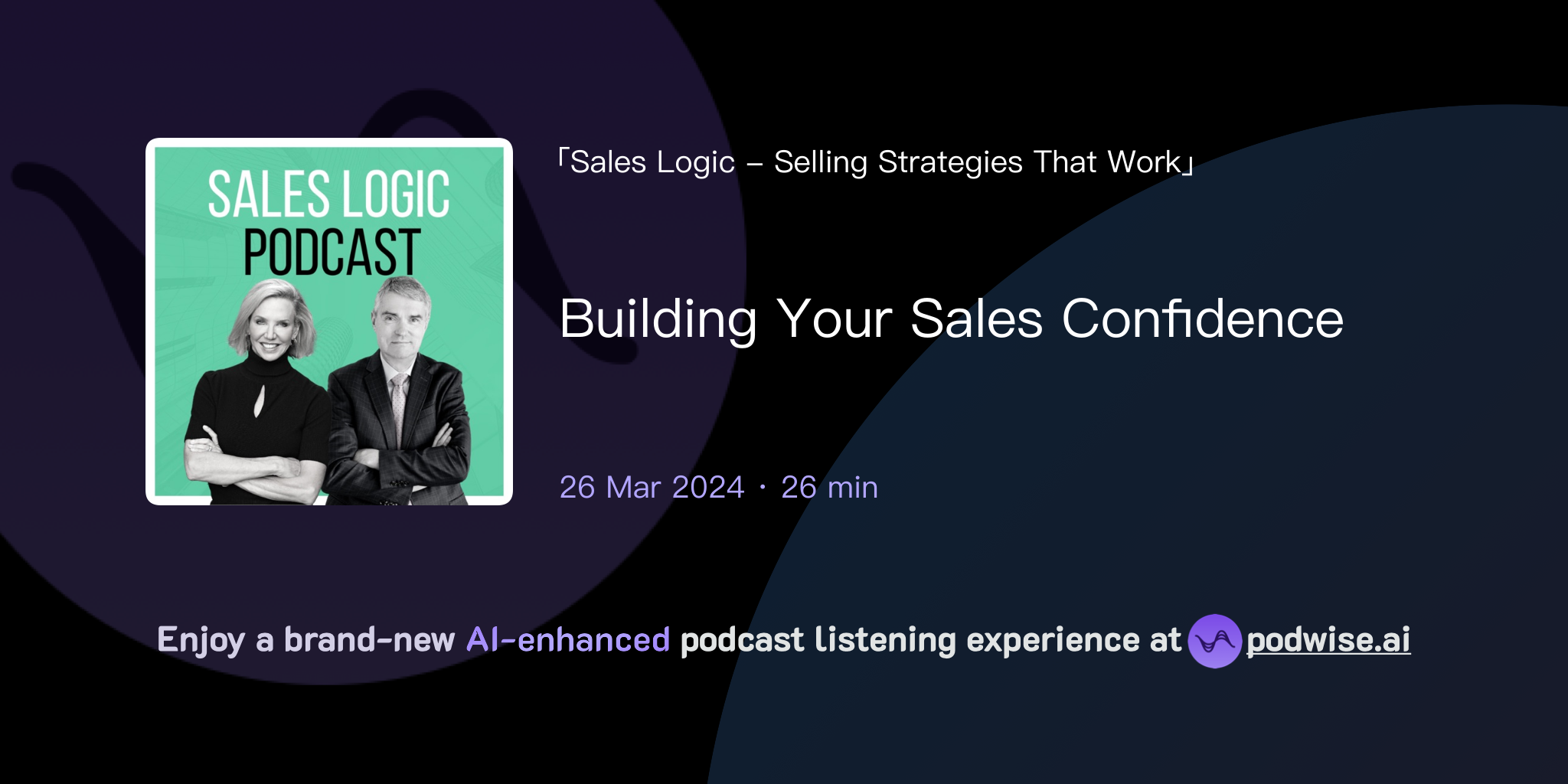 SALES LOGIC PODCAST

「Sales Logic – Selling Strategies That Work」

Building Your Sales Confidence

26 Mar 2024 · 26 min

Enjoy a brand-new AI-enhanced podcast listening experience at podwise.ai